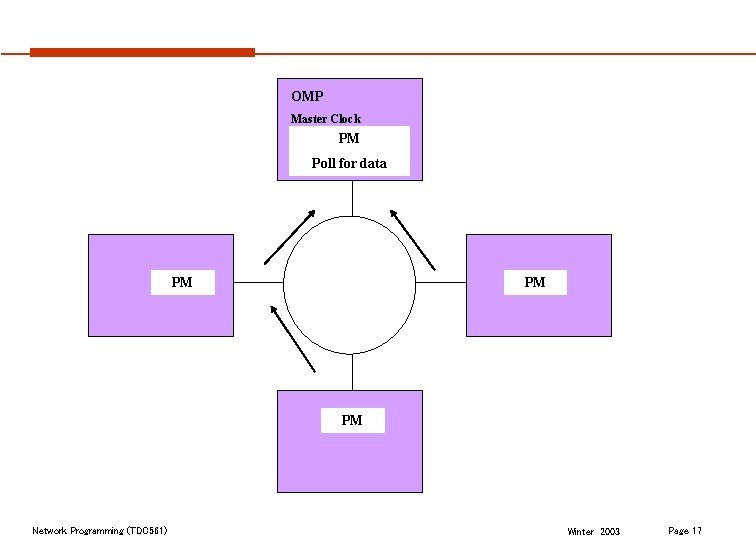 OMP
Master Clock
PM
Poll for data

PM

PM

PM

Network Programming (TDC561)

Winter 2003

Page 17